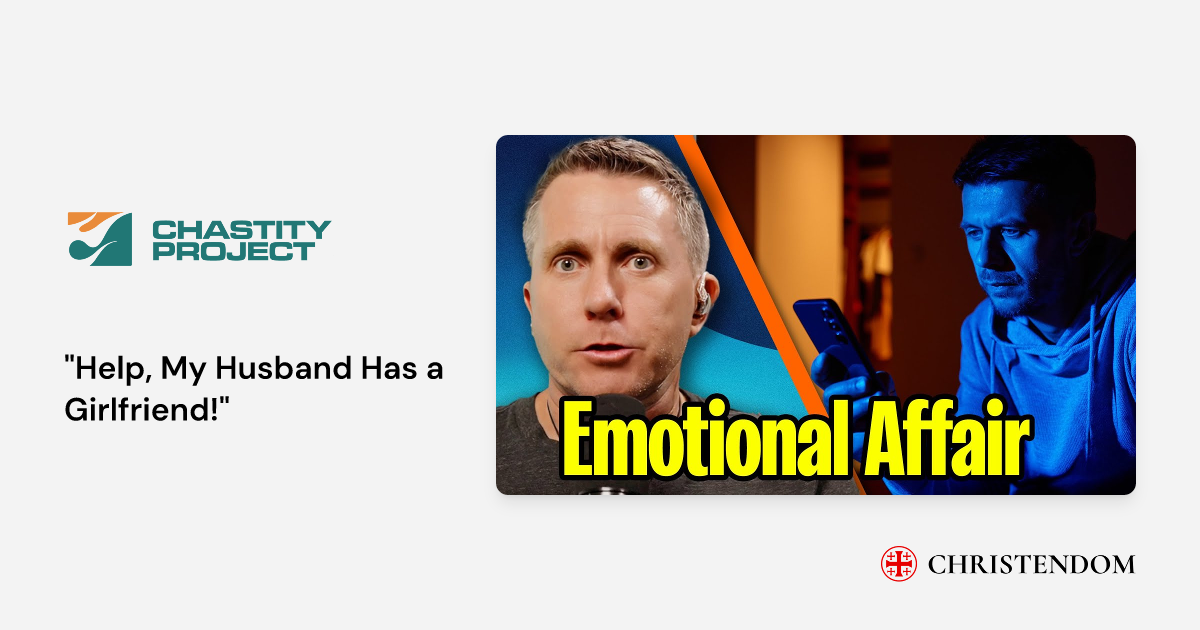 CHASTITY PROJECT

"Help, My Husband Has a Girlfriend!"

Emotional Affair

CHRISTENDOM